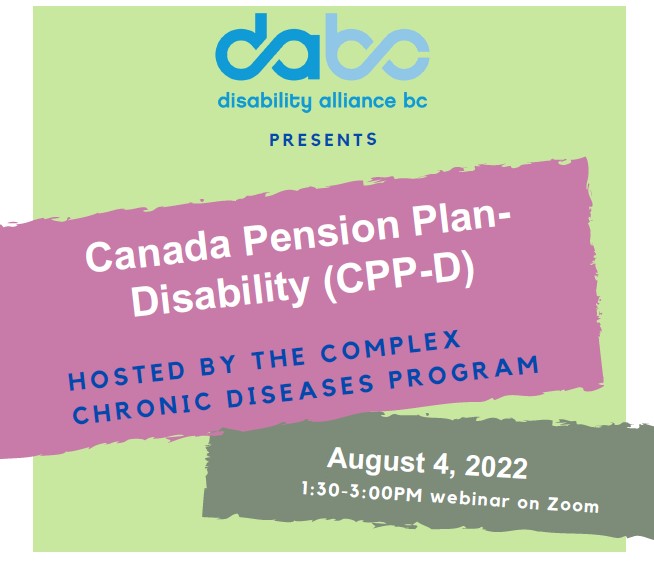 dabc
disability alliance bc

PRESENTS

Canada Pension Plan-Disability (CPP-D)

HOSTED BY THE COMPLEX CHRONIC DISEASES PROGRAM

August 4, 2022
1:30-3:00PM webinar on Zoom